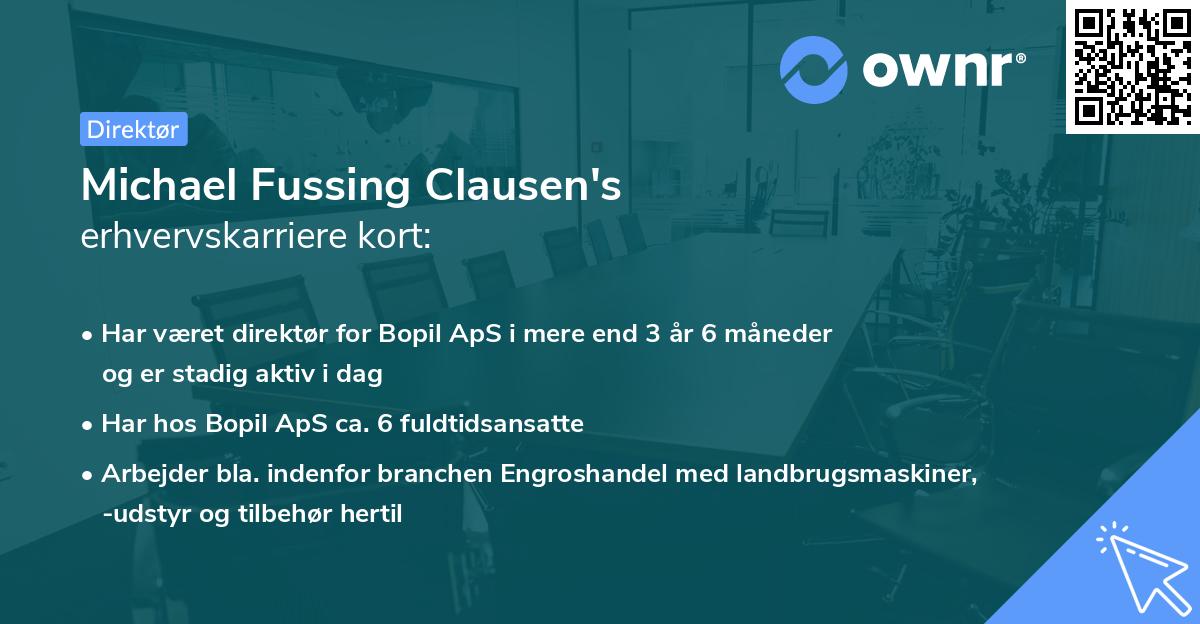 ownr®

Direktør

Michael Fussing Clausen's
erhvervskarriere kort:

• Har været direktør for Bopil ApS i mere end 3 år 6 måneder og er stadig aktiv i dag

• Har hos Bopil ApS ca. 6 fuldtidsansatte

• Arbejder bla. indenfor branchen Engroshandel med landbrugsmaskiner, -udstyr og tilbehør hertil